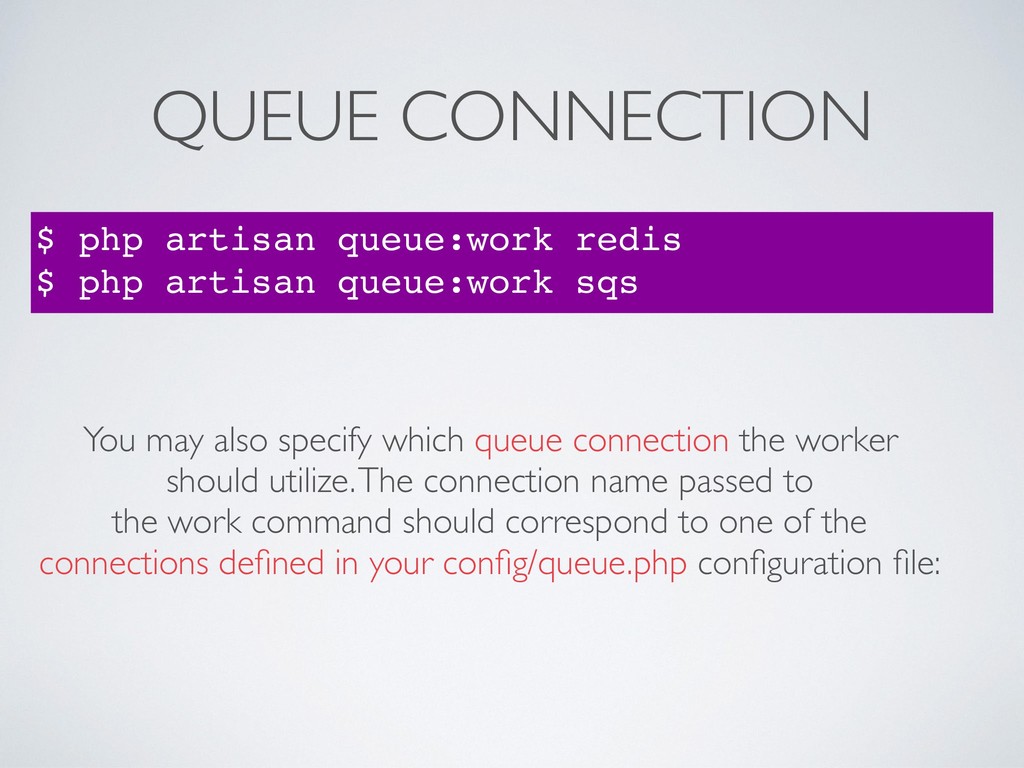 QUEUE CONNECTION

$ php artisan queue:work redis
$ php artisan queue:work sqs

You may also specify which queue connection the worker should utilize. The connection name passed to the work command should correspond to one of the connections defined in your config/queue.php configuration file: